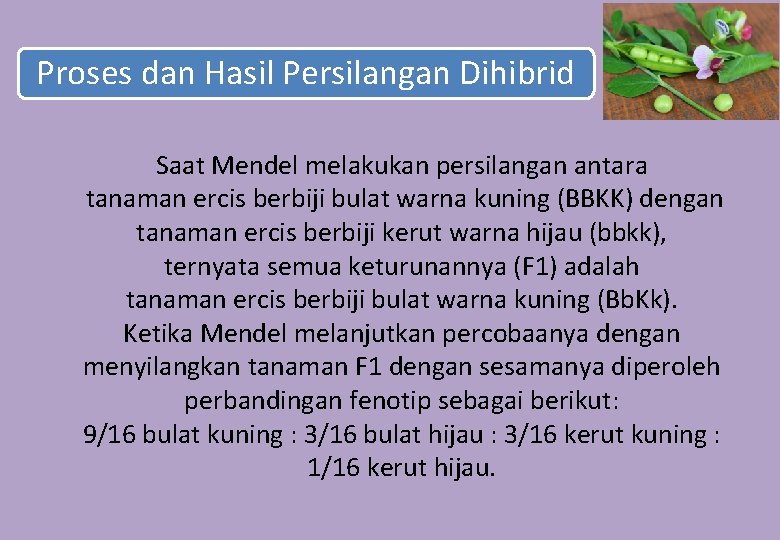 Proses dan Hasil Persilangan Dihibrid

Saat Mendel melakukan persilangan antara tanaman ercis berbiji bulat warna kuning (BBKK) dengan tanaman ercis berbiji kerut warna hijau (bbkk), ternyata semua keturunannya (F1) adalah tanaman ercis berbiji bulat warna kuning (BbKk). Ketika Mendel melanjutkan percobaanya dengan menyilangkan tanaman F1 dengan sesamanya diperoleh perbandingan fenotip sebagai berikut: 9/16 bulat kuning : 3/16 bulat hijau : 3/16 kerut kuning : 1/16 kerut hijau.